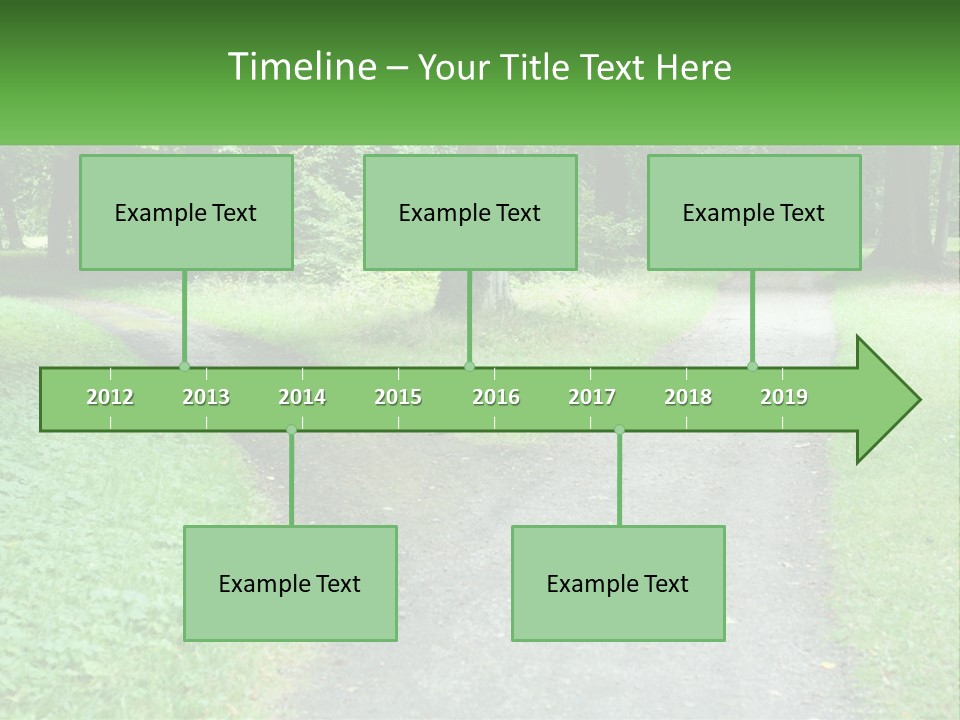 Timeline – Your Title Text Here

Example Text

Example Text

Example Text

2012 2013 2014 2015 2016 2017 2018 2019

Example Text

Example Text